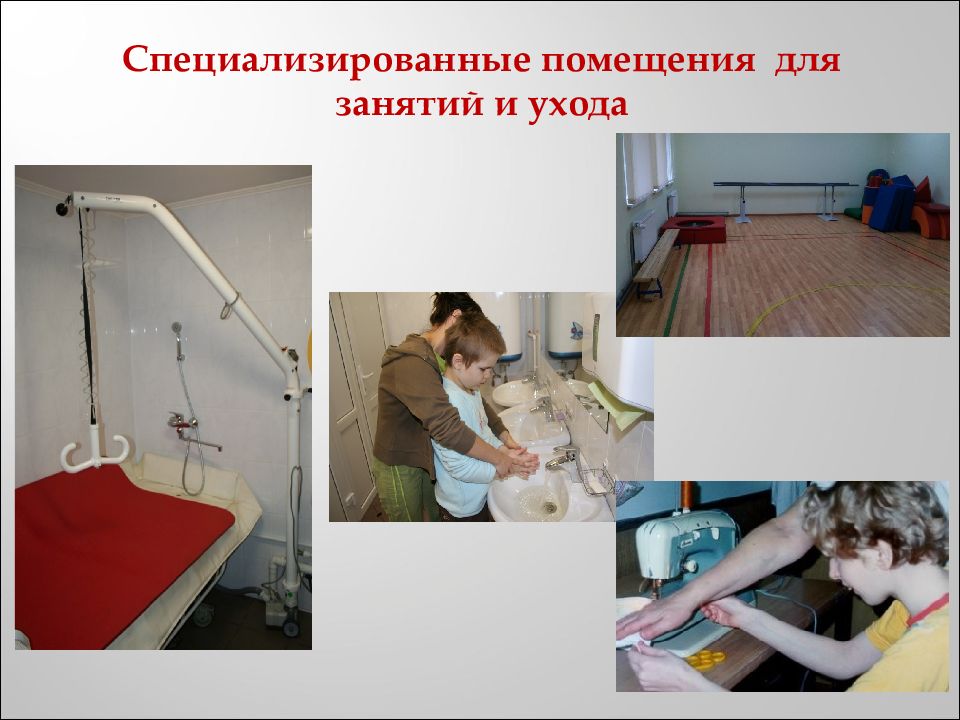 Специализированные помещения для занятий и ухода